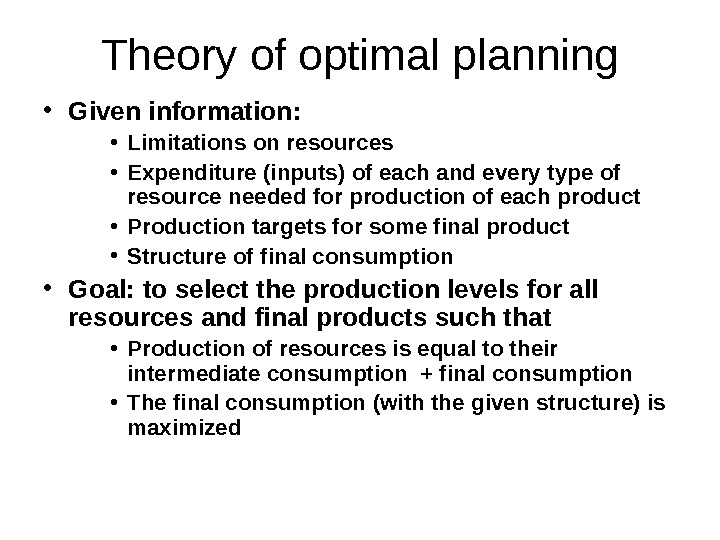 Theory of optimal planning

• Given information:
  • Limitations on resources
  • Expenditure (inputs) of each and every type of resource needed for production of each product
  • Production targets for some final product
  • Structure of final consumption
• Goal: to select the production levels for all resources and final products such that
  • Production of resources is equal to their intermediate consumption + final consumption
  • The final consumption (with the given structure) is maximized